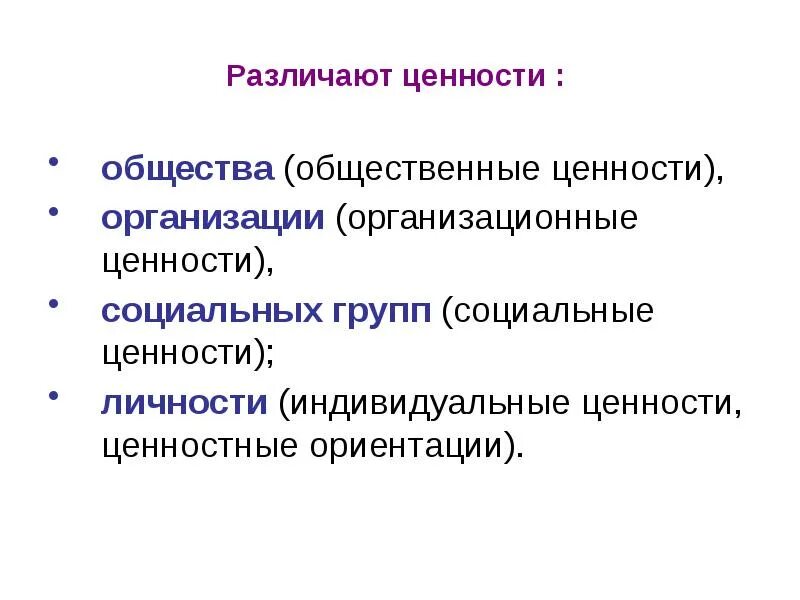 Различают ценности :

• общества (общественные ценности),
• организации (организационные ценности),
• социальных групп (социальные ценности);
• личности (индивидуальные ценности, ценностные ориентации).